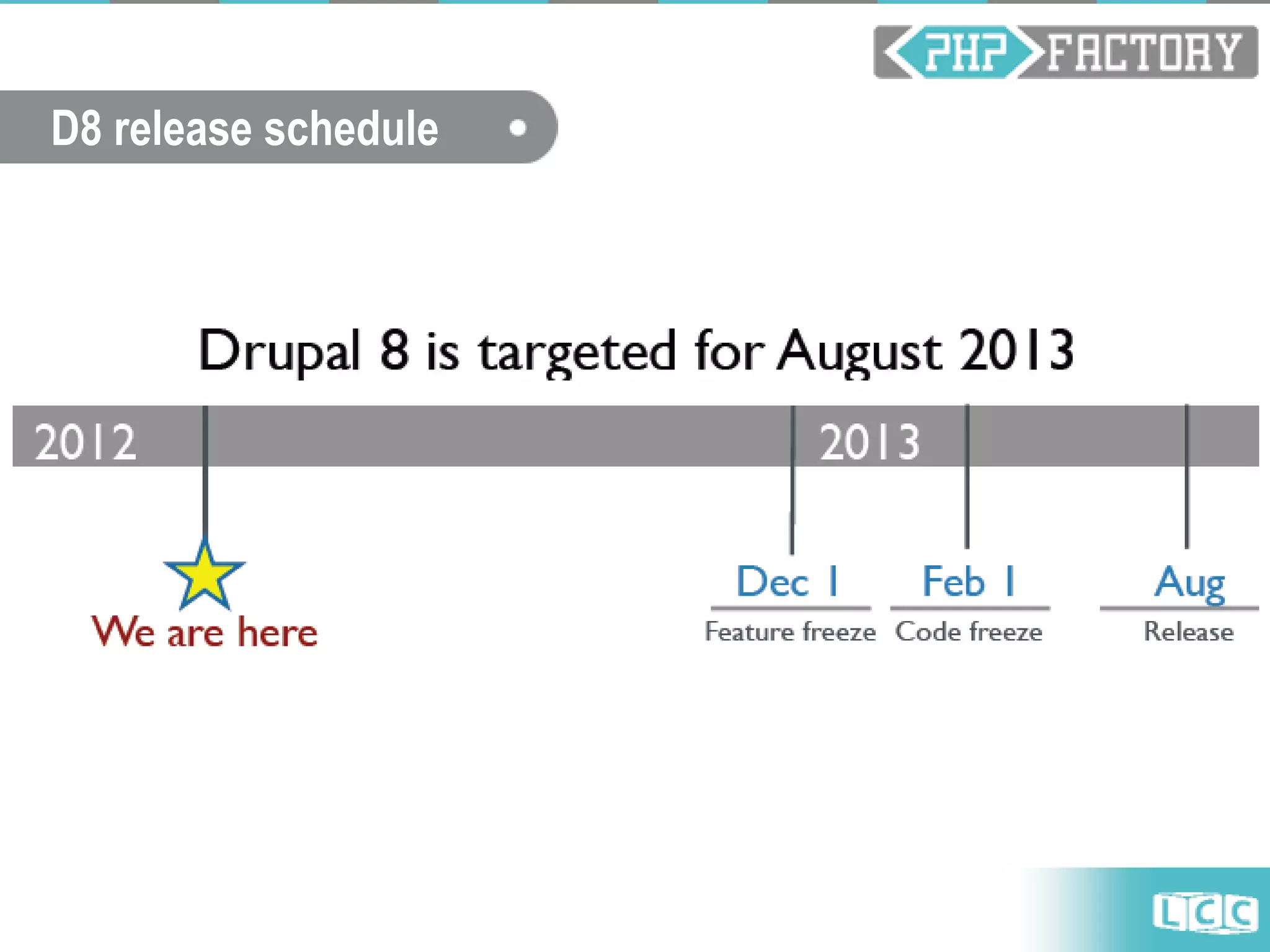 PHP FACTORY

D8 release schedule

Drupal 8 is targeted for August 2013

2012

2013

We are here

Dec 1
Feature freeze

Feb 1
Code freeze

Aug
Release

LCC